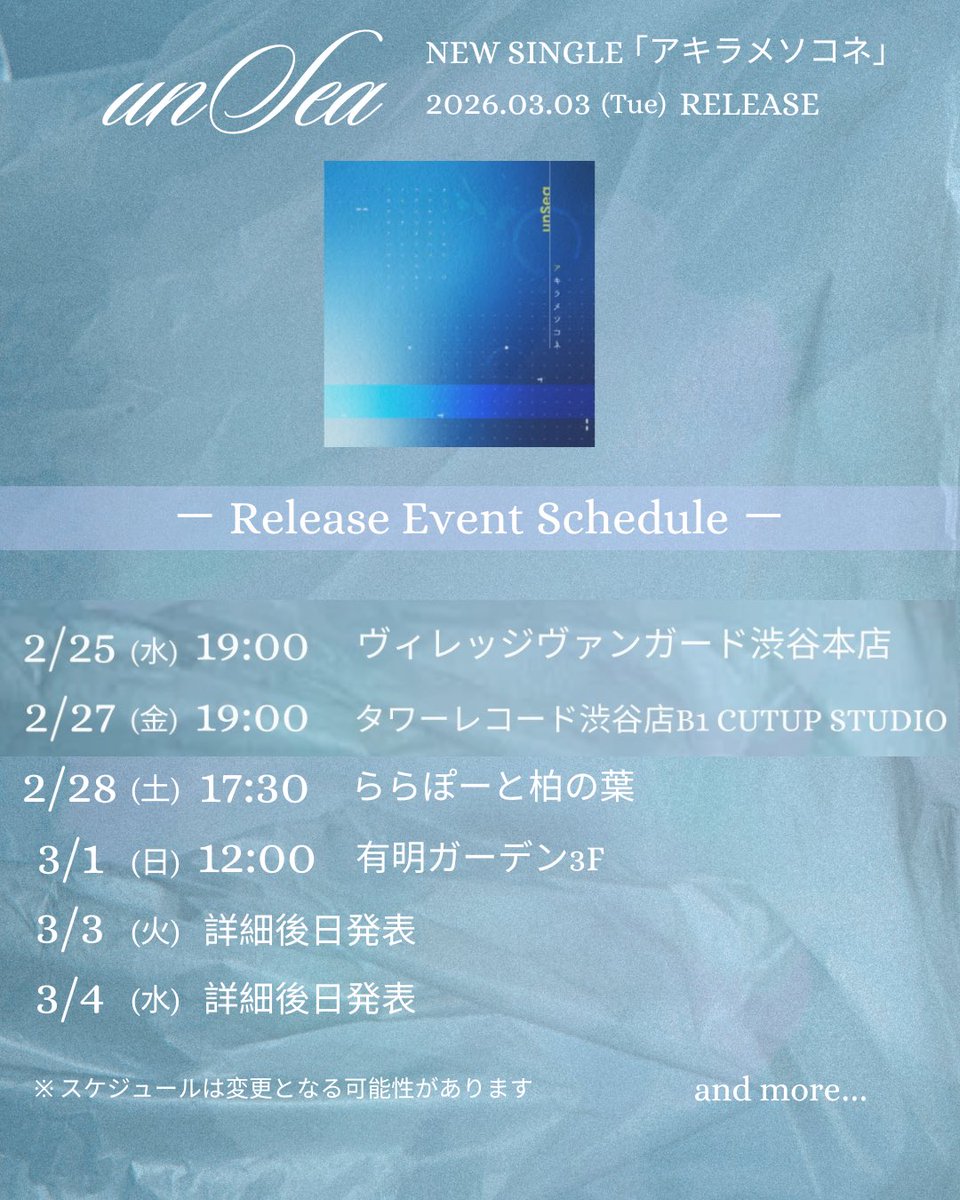 unSea

NEW SINGLE「アキラメソコネ」
2026.03.03 (Tue) RELEASE

unSea
アキラメソコネ

ー Release Event Schedule ー

2/25 (水) 19:00 ヴィレッジヴァンガード渋谷本店
2/27 (金) 19:00 タワーレコード渋谷店B1 CUTUP STUDIO
2/28 (土) 17:30 ららぽーと柏の葉
3/1 (日) 12:00 有明ガーデン3F
3/3 (火) 詳細後日発表
3/4 (水) 詳細後日発表

※スケジュールは変更となる可能性があります

and more...